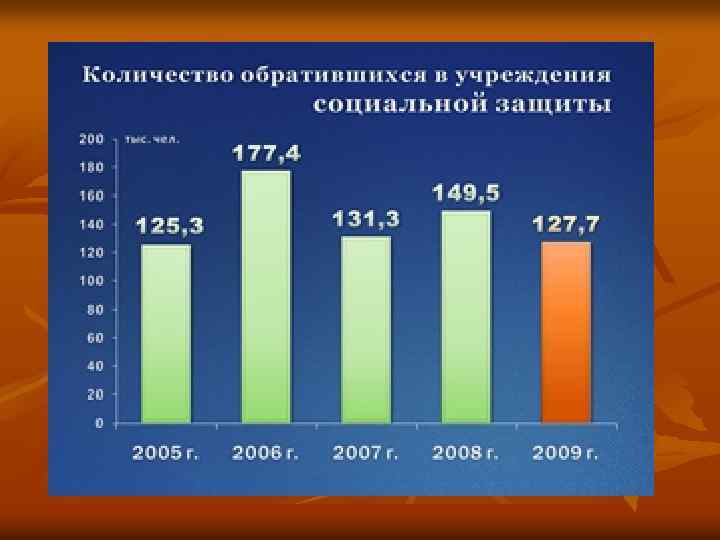 Количество обратившихся в учреждения социальной защиты

тыс. чел.

200
180
160
140
120
100
80
60
40
20
0

125,3
177,4
131,3
149,5
127,7

2005 г.
2006 г.
2007 г.
2008 г.
2009 г.